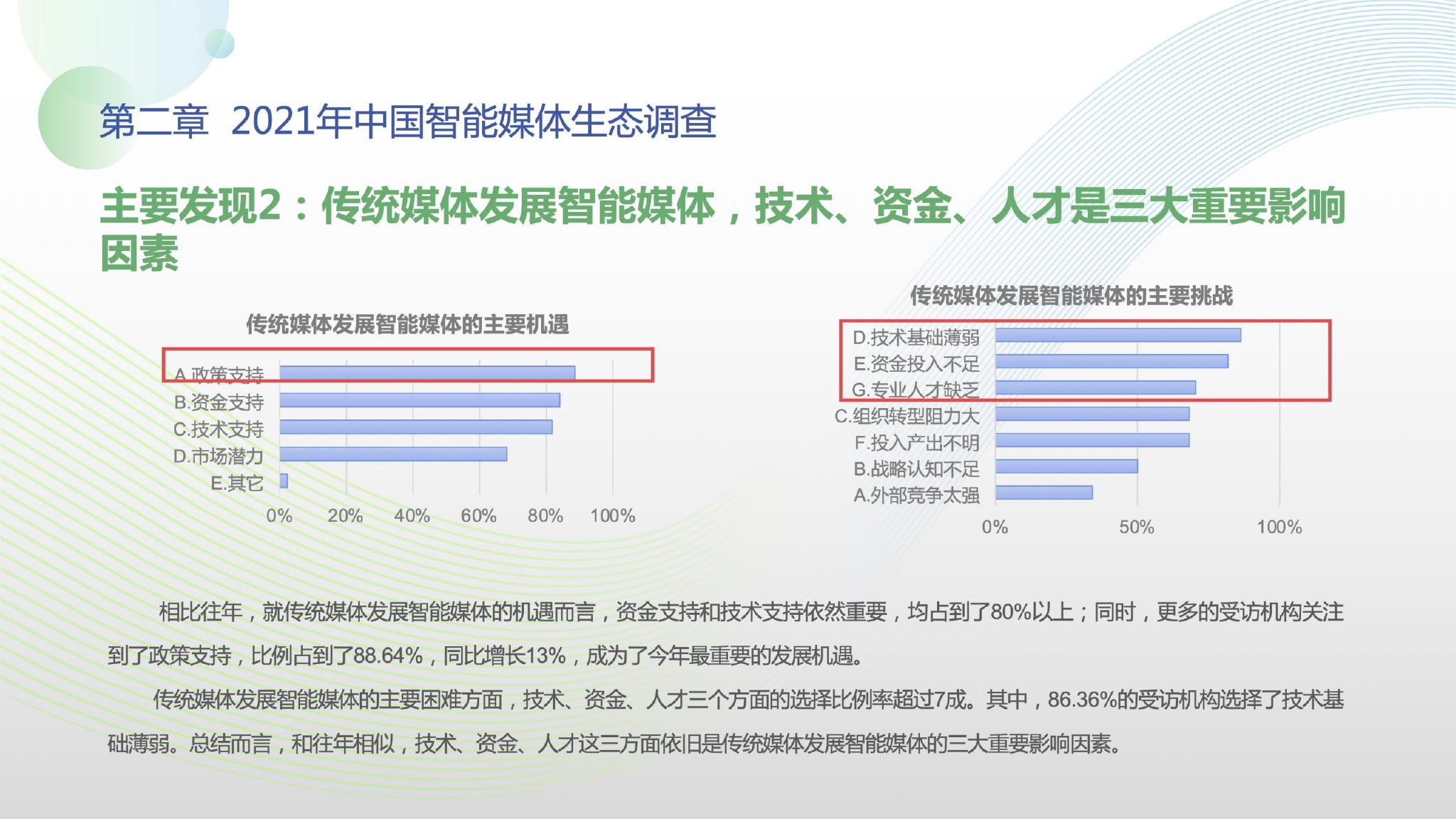 第二章 2021年中国智能媒体生态调查

主要发现2：传统媒体发展智能媒体，技术、资金、人才是三大重要影响因素

传统媒体发展智能媒体的主要机遇

A.政策支持
B.资金支持
C.技术支持
D.市场潜力
E.其它

0% 20% 40% 60% 80% 100%

传统媒体发展智能媒体的主要挑战

D.技术基础薄弱
E.资金投入不足
G.专业人才缺乏
C.组织转型阻力大
F.投入产出不明
B.战略认知不足
A.外部竞争太强

0% 50% 100%

相比往年，就传统媒体发展智能媒体的机遇而言，资金支持和技术支持依然重要，均占到了80%以上；同时，更多的受访机构关注到了政策支持，比例占到了88.64%，同比增长13%，成为了今年最重要的发展机遇。

传统媒体发展智能媒体的主要困难方面，技术、资金、人才三个方面的选择比例率超过7成。其中，86.36%的受访机构选择了技术基础薄弱。总结而言，和往年相似，技术、资金、人才这三方面依旧是传统媒体发展智能媒体的三大重要影响因素。